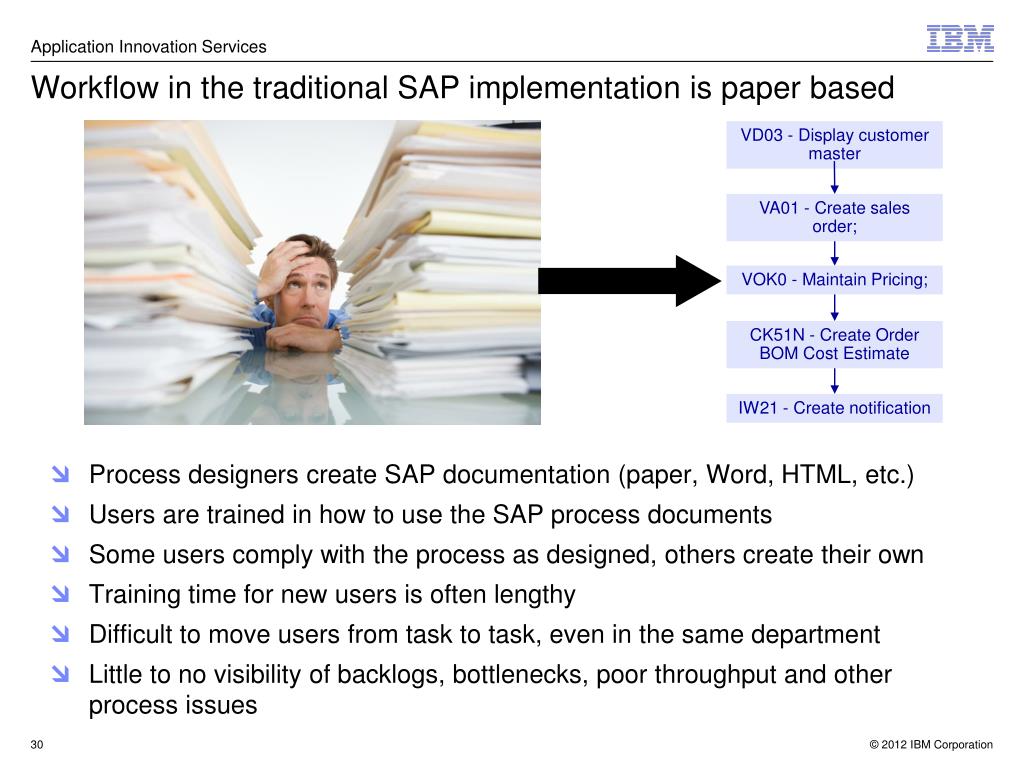 Application Innovation Services

IBM

Workflow in the traditional SAP implementation is paper based

VD03 - Display customer master

VA01 - Create sales order;

VOK0 - Maintain Pricing;

CK51N - Create Order BOM Cost Estimate

IW21 - Create notification

Process designers create SAP documentation (paper, Word, HTML, etc.)

Users are trained in how to use the SAP process documents

Some users comply with the process as designed, others create their own

Training time for new users is often lengthy

Difficult to move users from task to task, even in the same department

Little to no visibility of backlogs, bottlenecks, poor throughput and other process issues

30

© 2012 IBM Corporation